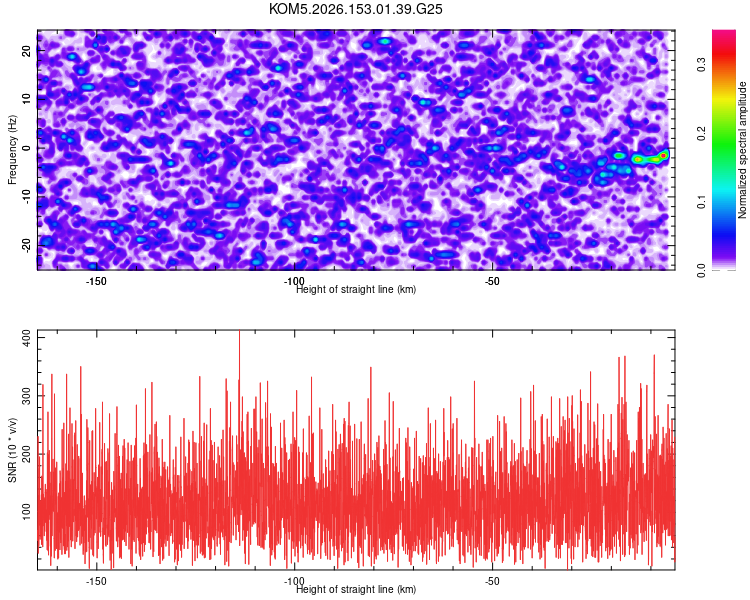 KOM5.2026.153.01.39.G25

Frequency (Hz)
20
10
0
-10
-20
-150
-100
-50
Height of straight line (km)
Normalized spectral amplitude
0.0
0.1
0.2
0.3

SNR (10 * v/v)
400
300
200
100
-150
-100
-50
Height of straight line (km)